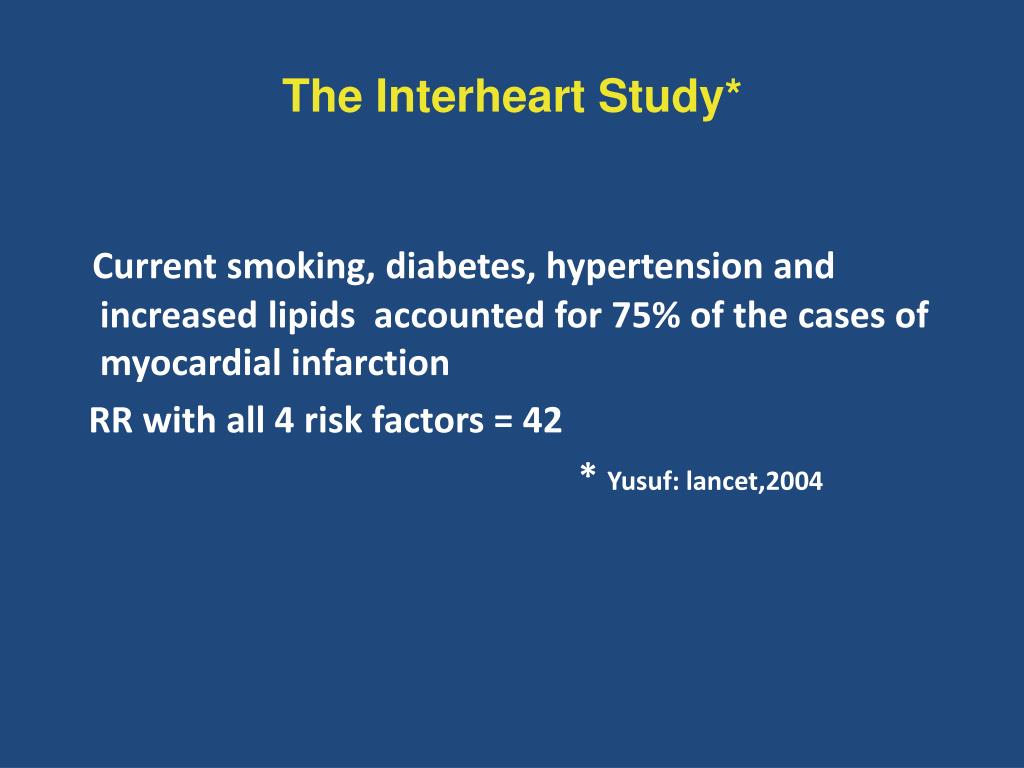 The Interheart Study*

Current smoking, diabetes, hypertension and increased lipids accounted for 75% of the cases of myocardial infarction

RR with all 4 risk factors = 42

* Yusuf: lancet,2004